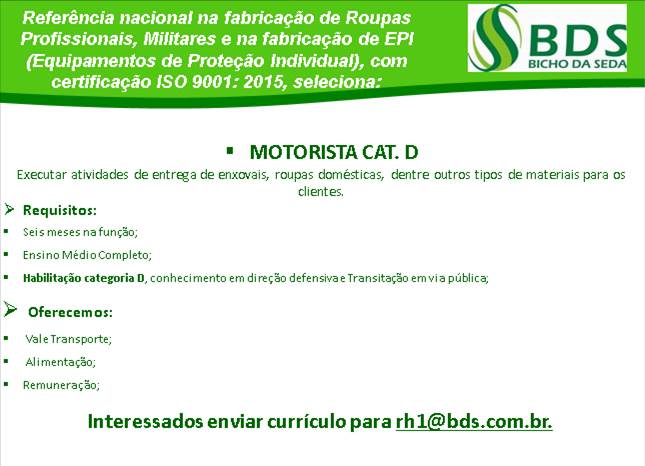 Referência nacional na fabricação de Roupas Profissionais, Militares e na fabricação de EPI (Equipamentos de Proteção Individual), com certificação ISO 9001: 2015, seleciona:

BDS
BICHO DA SEDA

▪ MOTORISTA CAT. D
Executar atividades de entrega de enxovais, roupas domésticas, dentre outros tipos de materiais para os clientes.

➢ Requisitos:
▪ Seis meses na função;
▪ Ensino Médio Completo;
▪ Habilitação categoria D, conhecimento em direção defensiva e Transitação em via pública;

➢ Oferecemos:
▪ Vale Transporte;
▪ Alimentação;
▪ Remuneração;

Interessados enviar currículo para rh1@bds.com.br.